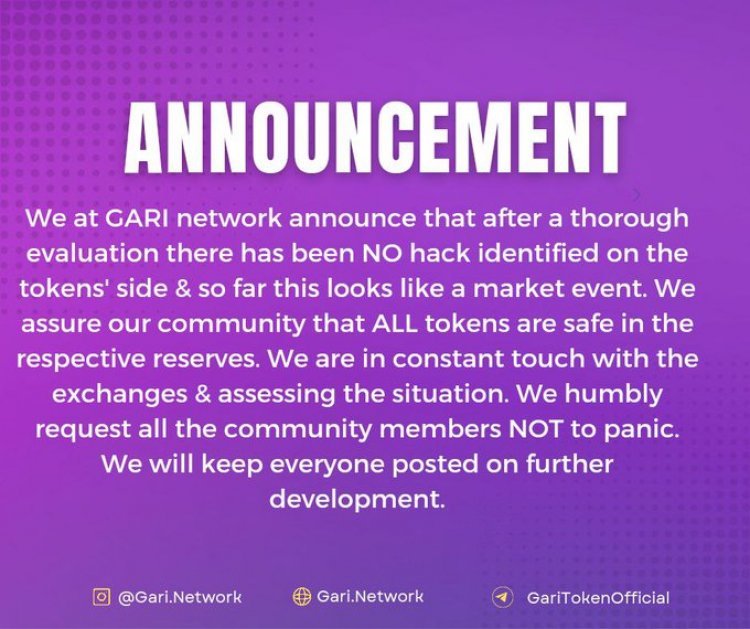 ANNOUNCEMENT

We at GARI network announce that after a thorough evaluation there has been NO hack identified on the tokens' side & so far this looks like a market event. We assure our community that ALL tokens are safe in the respective reserves. We are in constant touch with the exchanges & assessing the situation. We humbly request all the community members NOT to panic. We will keep everyone posted on further development.

@Gari.Network Gari.Network GariTokenOfficial